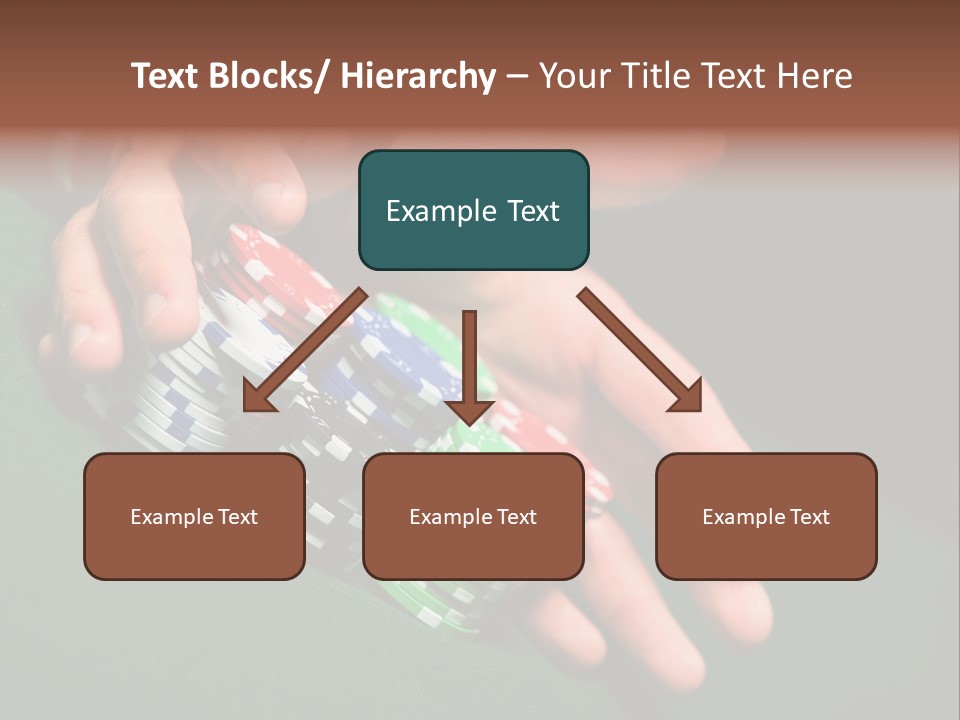 Text Blocks/ Hierarchy – Your Title Text Here

Example Text

Example Text

Example Text

Example Text